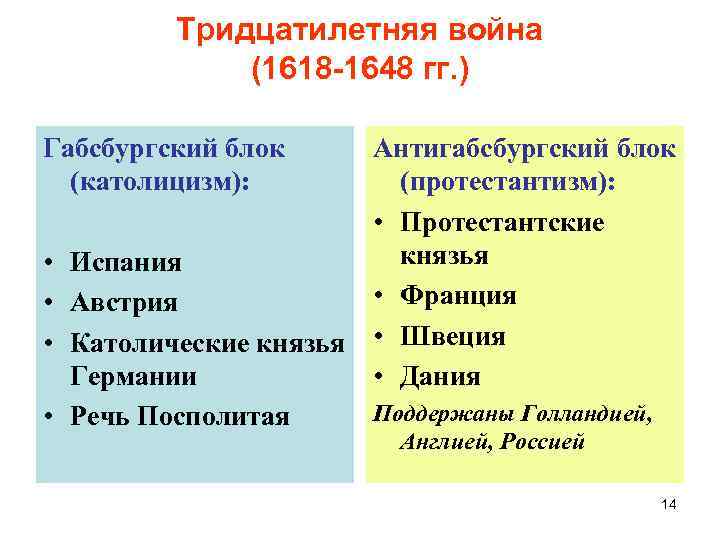 Тридцатилетняя война
(1618-1648 гг.)

Габсбургский блок (католицизм):

• Испания
• Австрия
• Католические князья Германии
• Речь Посполитая

Антигабсбургский блок (протестантизм):

• Протестантские князья
• Франция
• Швеция
• Дания

Поддержаны Голландией, Англией, Россией

14